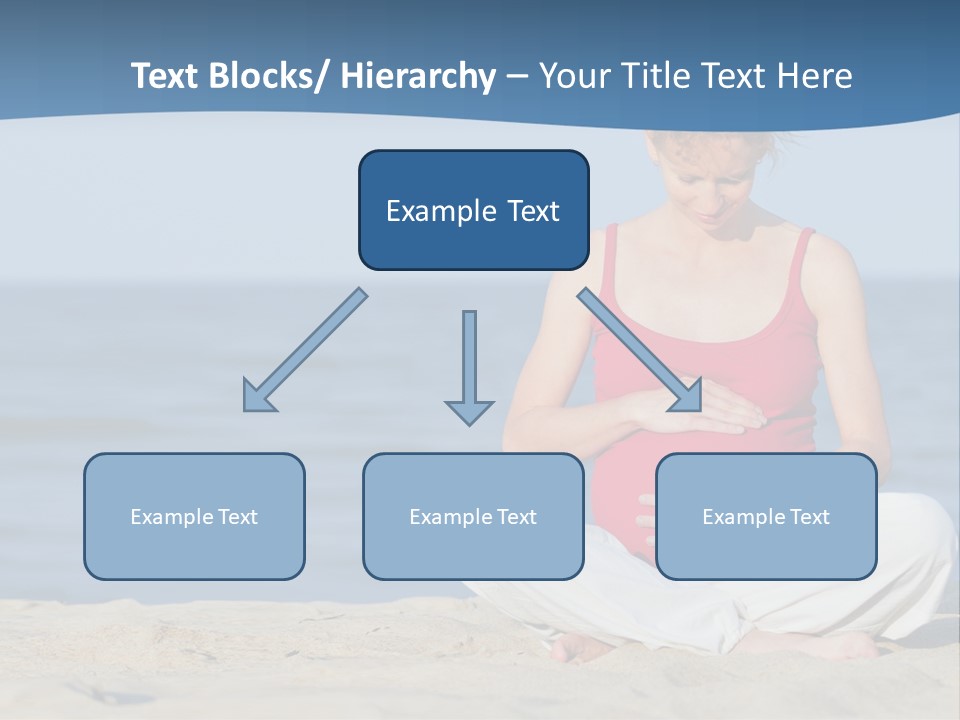 Text Blocks/ Hierarchy – Your Title Text Here

Example Text

Example Text

Example Text

Example Text